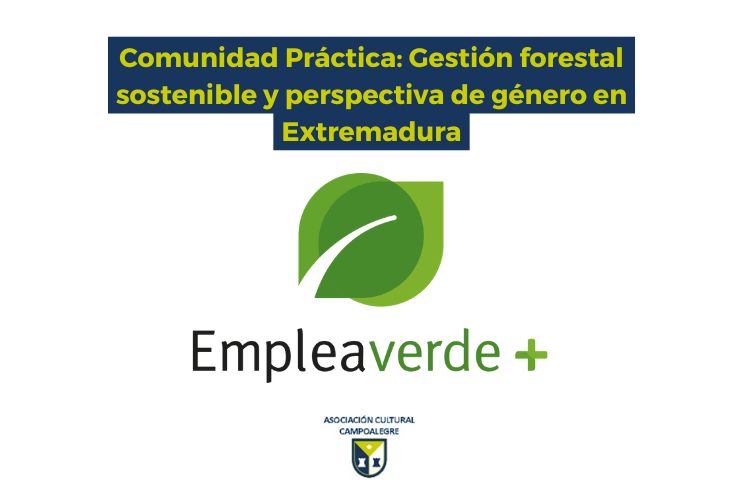 Comunidad Práctica: Gestión forestal sostenible y perspectiva de género en Extremadura

Empleaverde +

ASOCIACIÓN CULTURAL CAMPOALEGRE